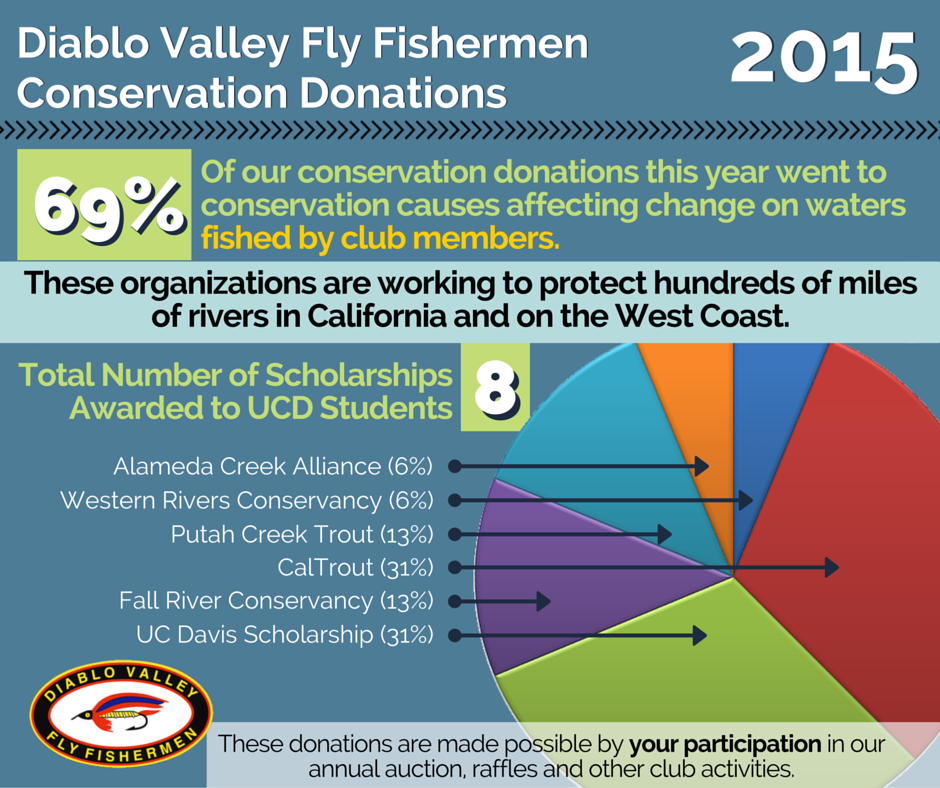 Diablo Valley Fly Fishermen Conservation Donations

2015

69%

Of our conservation donations this year went to conservation causes affecting change on waters fished by club members.

These organizations are working to protect hundreds of miles of rivers in California and on the West Coast.

Total Number of Scholarships Awarded to UCD Students

8

Alameda Creek Alliance (6%)
Western Rivers Conservancy (6%)
Putah Creek Trout (13%)
CalTrout (31%)
Fall River Conservancy (13%)
UC Davis Scholarship (31%)

DIABLO VALLEY FLY FISHERMEN

These donations are made possible by your participation in our annual auction, raffles and other club activities.